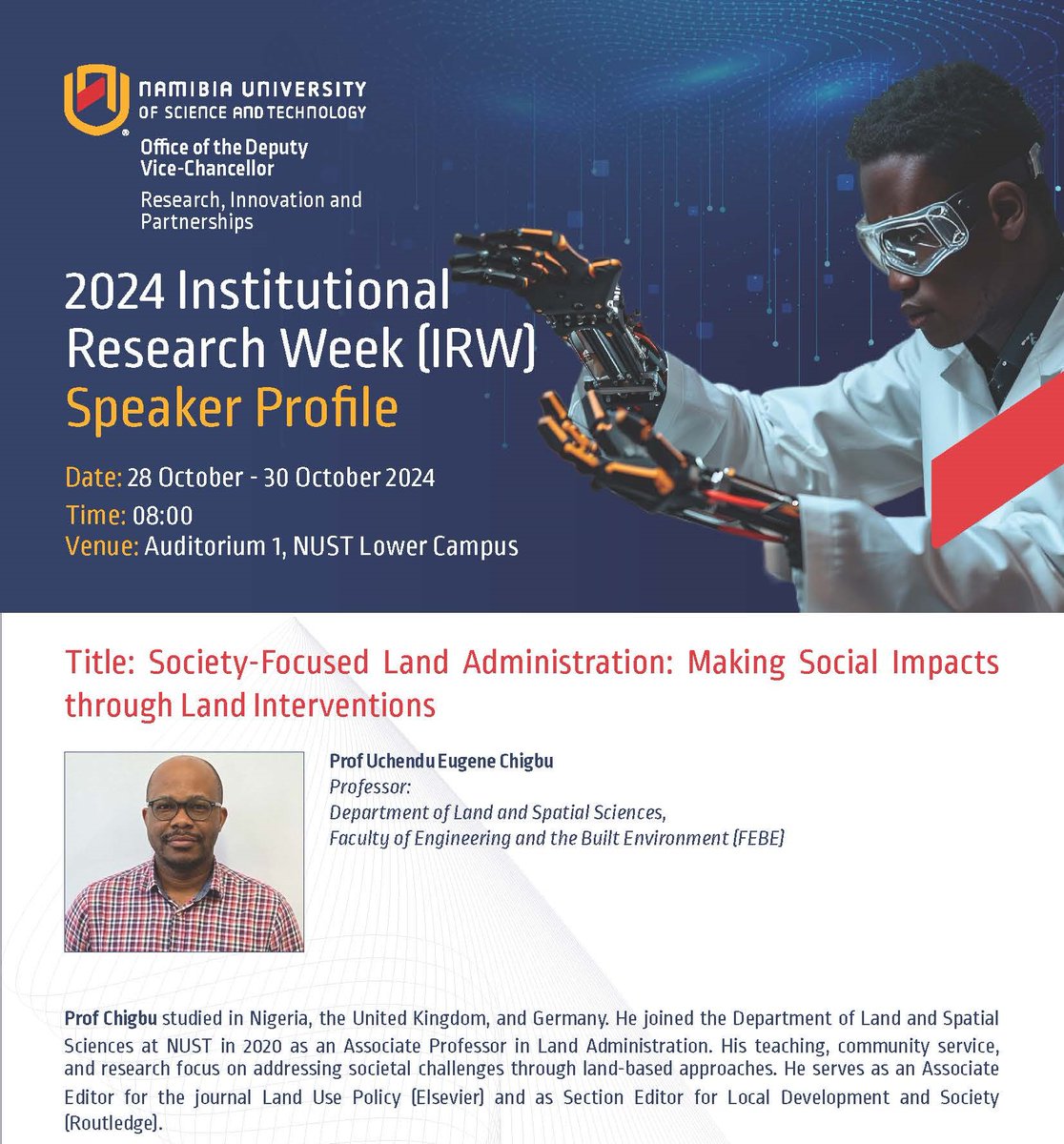 NAMIBIA UNIVERSITY OF SCIENCE AND TECHNOLOGY

Office of the Deputy Vice-Chancellor

Research, Innovation and Partnerships

2024 Institutional Research Week (IRW) Speaker Profile

Date: 28 October - 30 October 2024

Time: 08:00

Venue: Auditorium 1, NUST Lower Campus

Title: Society-Focused Land Administration: Making Social Impacts through Land Interventions

Prof Uchendu Eugene Chigbu

Professor:

Department of Land and Spatial Sciences,

Faculty of Engineering and the Built Environment (FEBE)

Prof Chigbu studied in Nigeria, the United Kingdom, and Germany. He joined the Department of Land and Spatial Sciences at NUST in 2020 as an Associate Professor in Land Administration. His teaching, community service, and research focus on addressing societal challenges through land-based approaches. He serves as an Associate Editor for the journal Land Use Policy (Elsevier) and as Section Editor for Local Development and Society (Routledge).